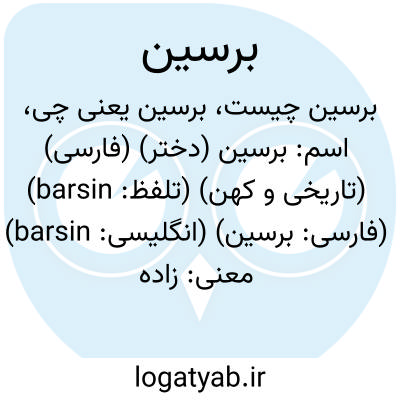 برسین

برسین چیست، برسین یعنی چی، اسم: برسین (دختر) (فارسی) (تاریخی و کهن) (تلفظ: barsin) (فارسی: برسین) (انگلیسی: barsin) معنی: زاده

logatyab.ir